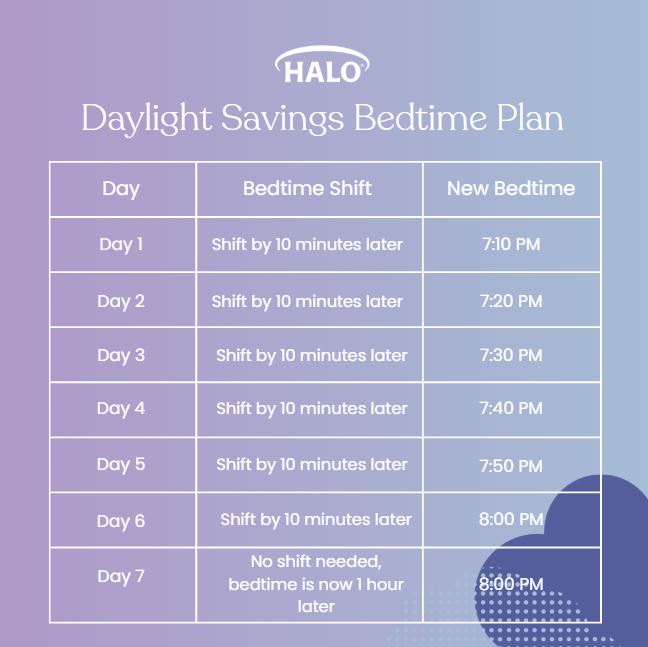 HALO

Daylight Savings Bedtime Plan

| Day | Bedtime Shift | New Bedtime |
|---|---|---|
| Day 1 | Shift by 10 minutes later | 7:10 PM |
| Day 2 | Shift by 10 minutes later | 7:20 PM |
| Day 3 | Shift by 10 minutes later | 7:30 PM |
| Day 4 | Shift by 10 minutes later | 7:40 PM |
| Day 5 | Shift by 10 minutes later | 7:50 PM |
| Day 6 | Shift by 10 minutes later | 8:00 PM |
| Day 7 | No shift needed, bedtime is now 1 hour later | 8:00 PM |